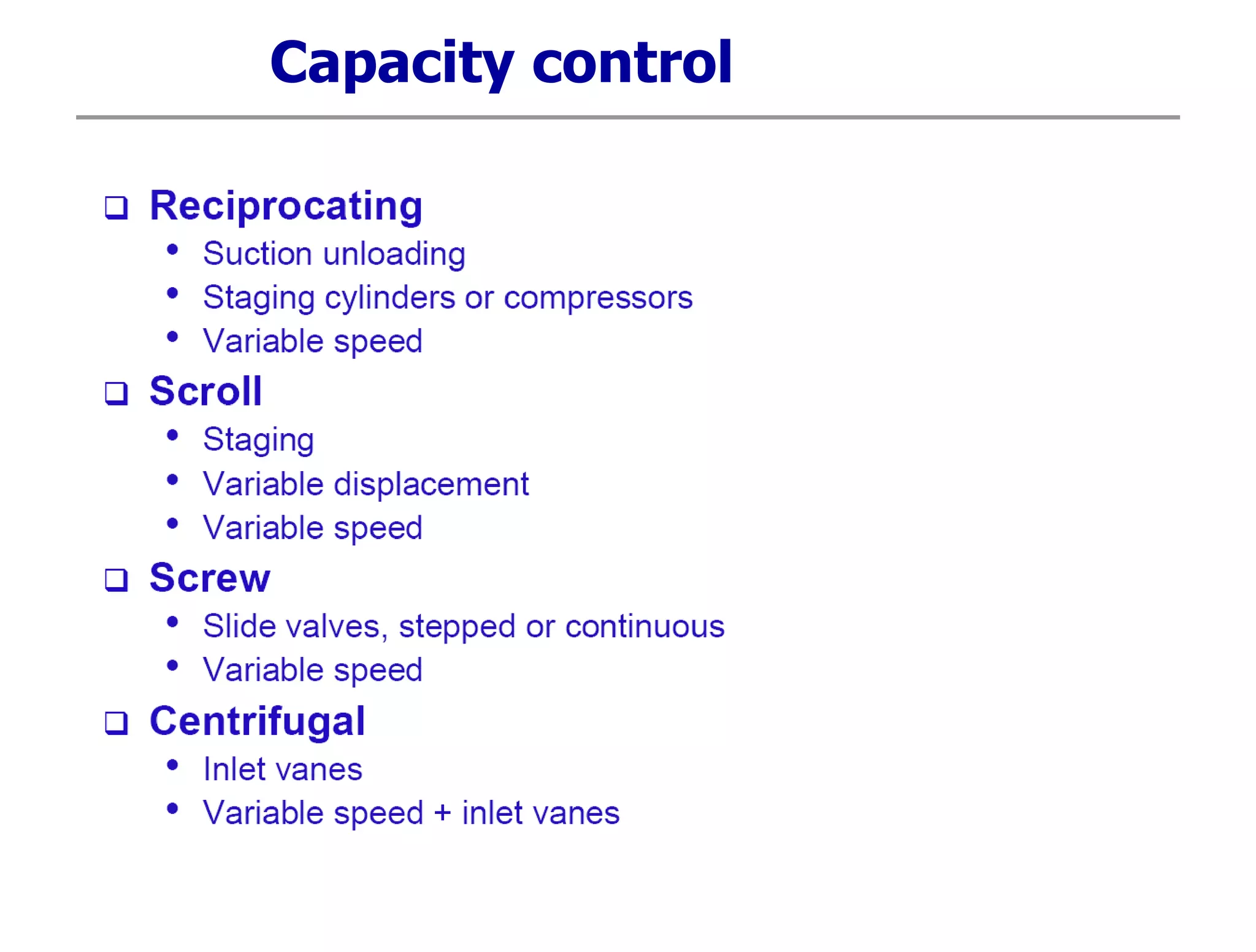 Capacity control

❑ Reciprocating
• Suction unloading
• Staging cylinders or compressors
• Variable speed

❑ Scroll
• Staging
• Variable displacement
• Variable speed

❑ Screw
• Slide valves, stepped or continuous
• Variable speed

❑ Centrifugal
• Inlet vanes
• Variable speed + inlet vanes